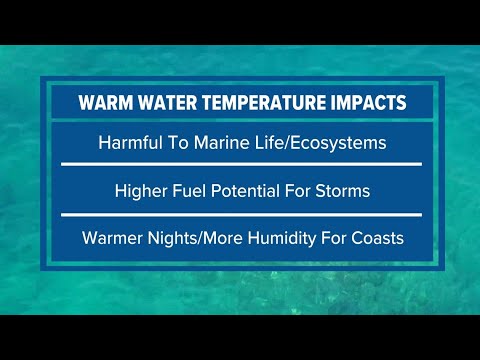 WARM WATER TEMPERATURE IMPACTS

Harmful To Marine Life/Ecosystems

Higher Fuel Potential For Storms

Warmer Nights/More Humidity For Coasts